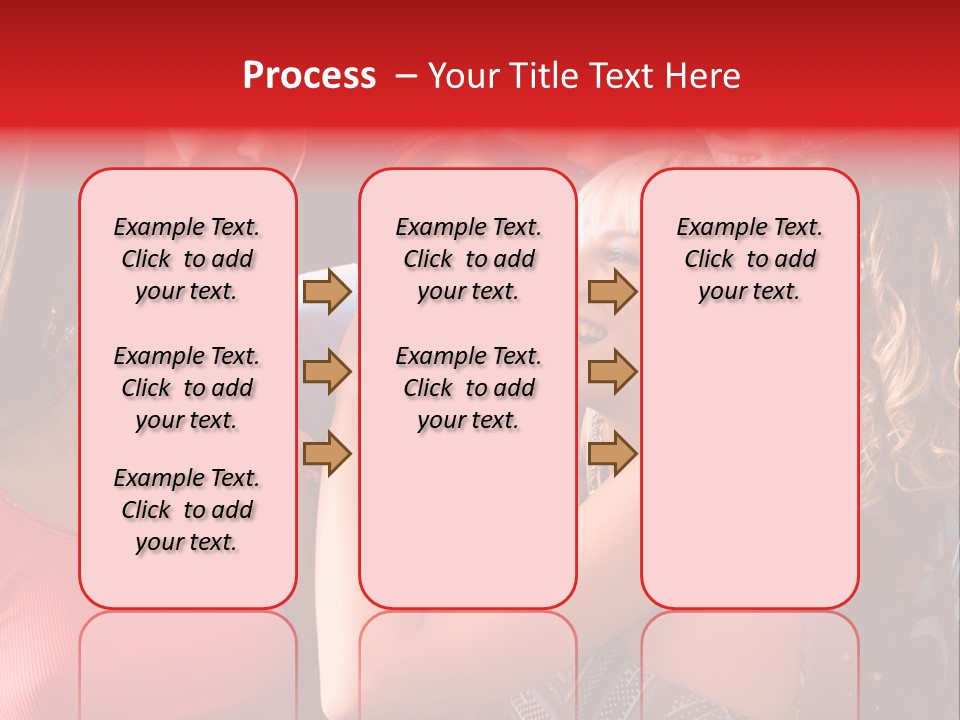 Process – Your Title Text Here

Example Text. Click to add your text.

Example Text. Click to add your text.

Example Text. Click to add your text.

Example Text. Click to add your text.

Example Text. Click to add your text.

Example Text. Click to add your text.